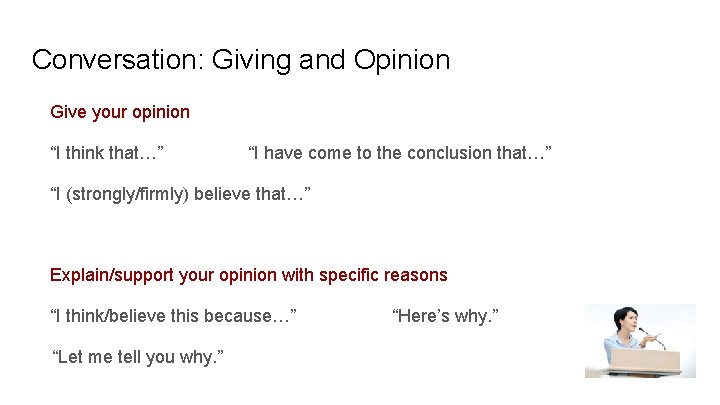 Conversation: Giving and Opinion

Give your opinion

“I think that…”

“I have come to the conclusion that…”

“I (strongly/firmly) believe that…”

Explain/support your opinion with specific reasons

“I think/believe this because…”

“Here’s why.”

“Let me tell you why.”